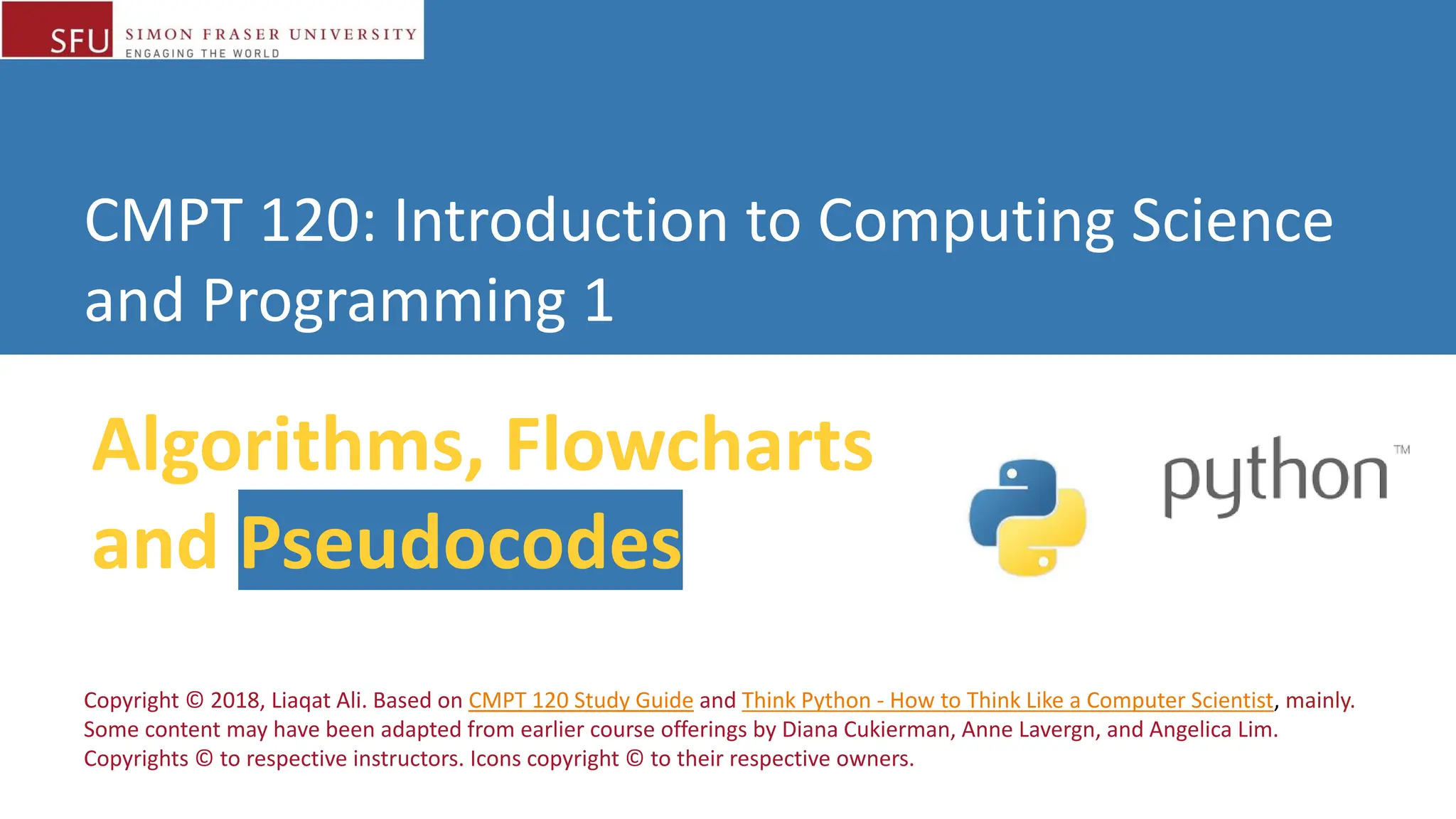 SFU SIMON FRASER UNIVERSITY
ENGAGING THE WORLD

CMPT 120: Introduction to Computing Science and Programming 1

Algorithms, Flowcharts and Pseudocodes

python™

Copyright © 2018, Liaqat Ali. Based on CMPT 120 Study Guide and Think Python - How to Think Like a Computer Scientist, mainly. Some content may have been adapted from earlier course offerings by Diana Cukierman, Anne Lavergn, and Angelica Lim. Copyrights © to respective instructors. Icons copyright © to their respective owners.